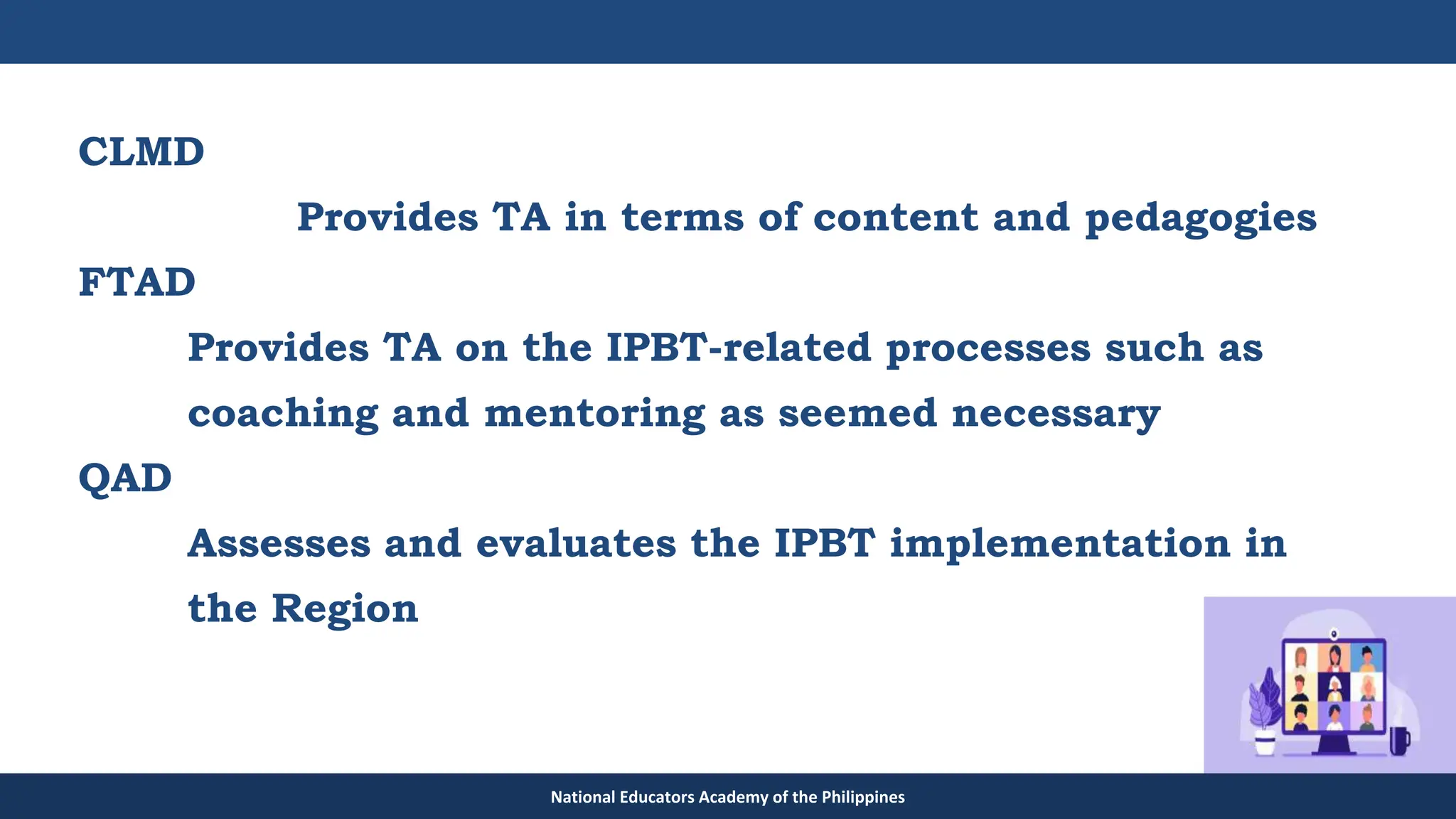 CLMD

Provides TA in terms of content and pedagogies

FTAD

Provides TA on the IPBT-related processes such as coaching and mentoring as seemed necessary

QAD

Assesses and evaluates the IPBT implementation in the Region

National Educators Academy of the Philippines